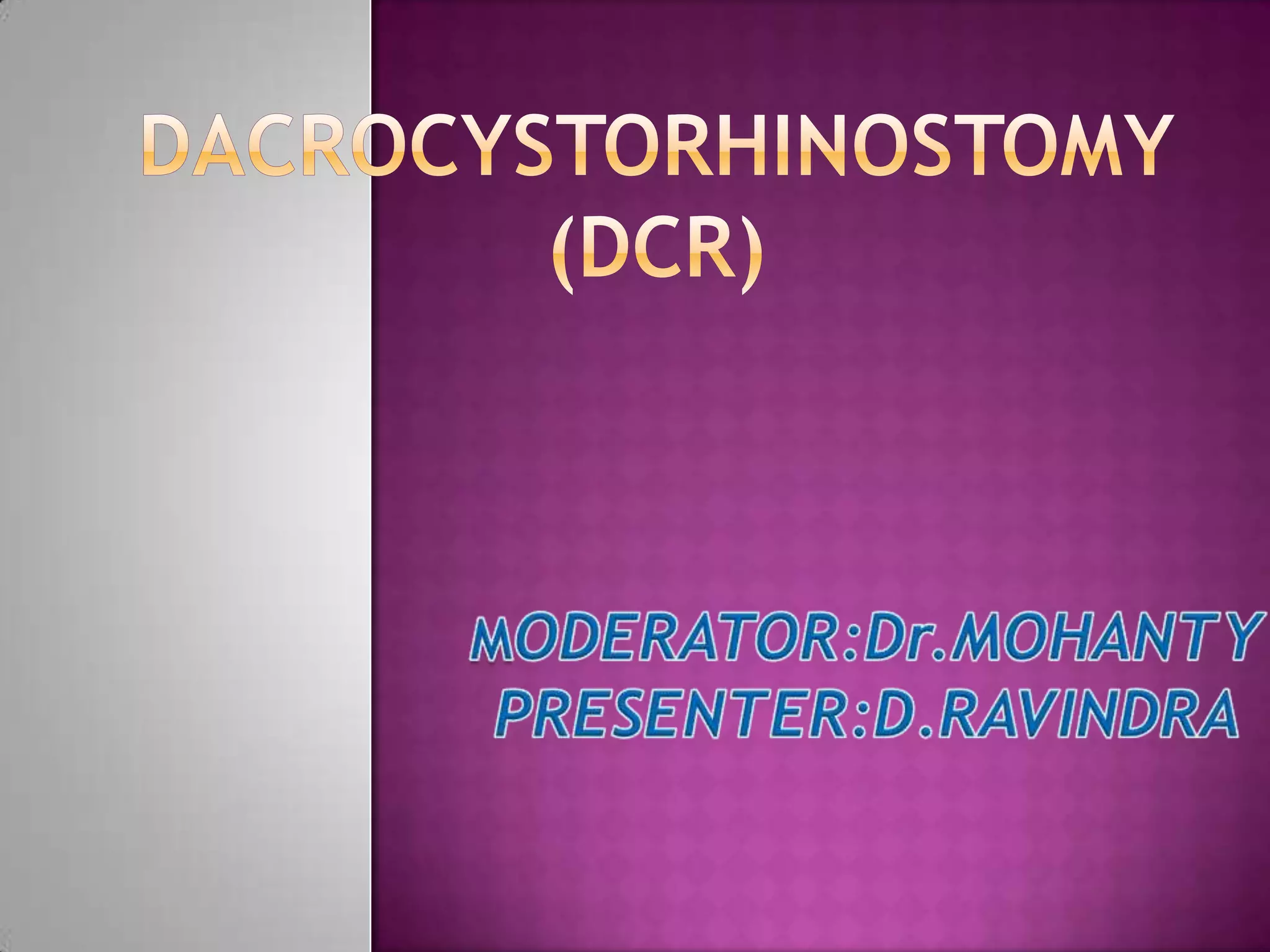 DACROCYSTORHINOSTOMY (DCR)

MODERATOR:Dr.MOHANTY
PRESENTER:D.RAVINDRA